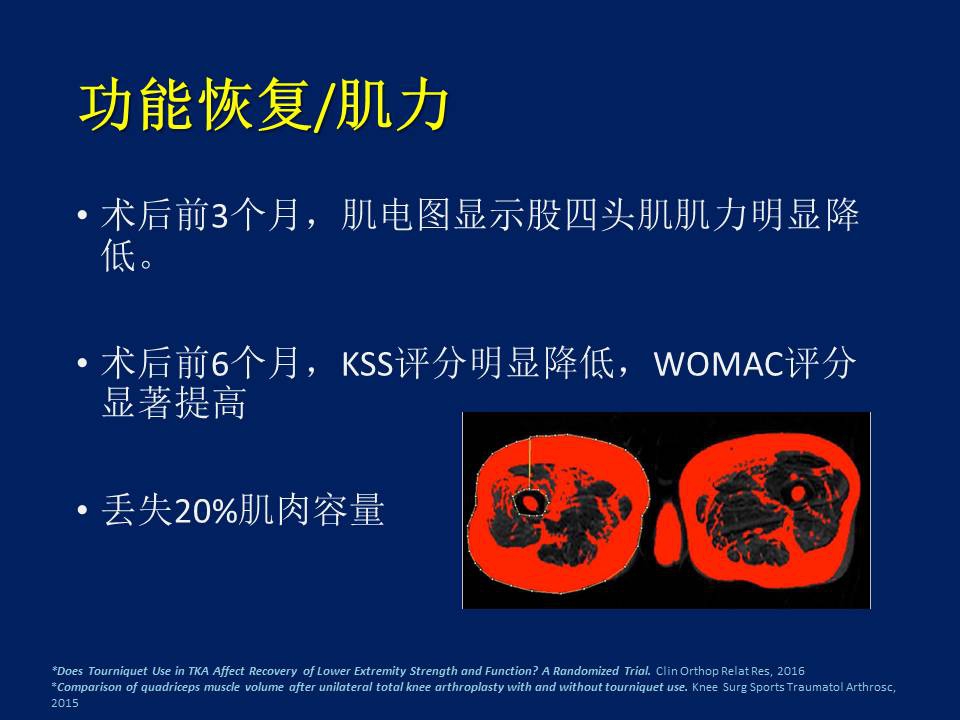 功能恢复/肌力

• 术后前3个月，肌电图显示股四头肌肌力明显降低。

• 术后前6个月，KSS评分明显降低，WOMAC评分显著提高

• 丢失20%肌肉容量

*Does Tourniquet Use in TKA Affect Recovery of Lower Extremity Strength and Function? A Randomized Trial. Clin Orthop Relat Res, 2016
*Comparison of quadriceps muscle volume after unilateral total knee arthroplasty with and without tourniquet use. Knee Surg Sports Traumatol Arthrosc, 2015